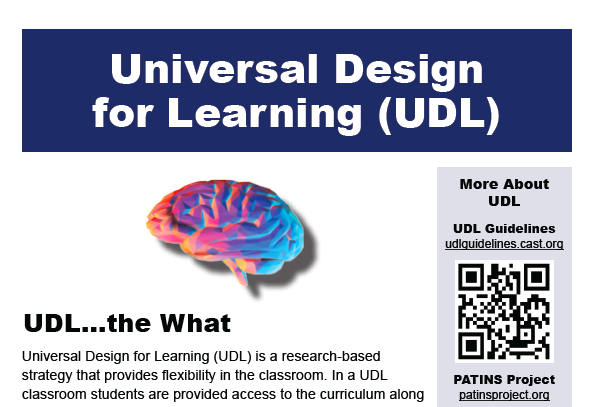 Universal Design for Learning (UDL)

UDL...the What

Universal Design for Learning (UDL) is a research-based strategy that provides flexibility in the classroom. In a UDL classroom students are provided access to the curriculum along

More About UDL

UDL Guidelines
udlguidelines.cast.org

PATINS Project
patinsproject.org